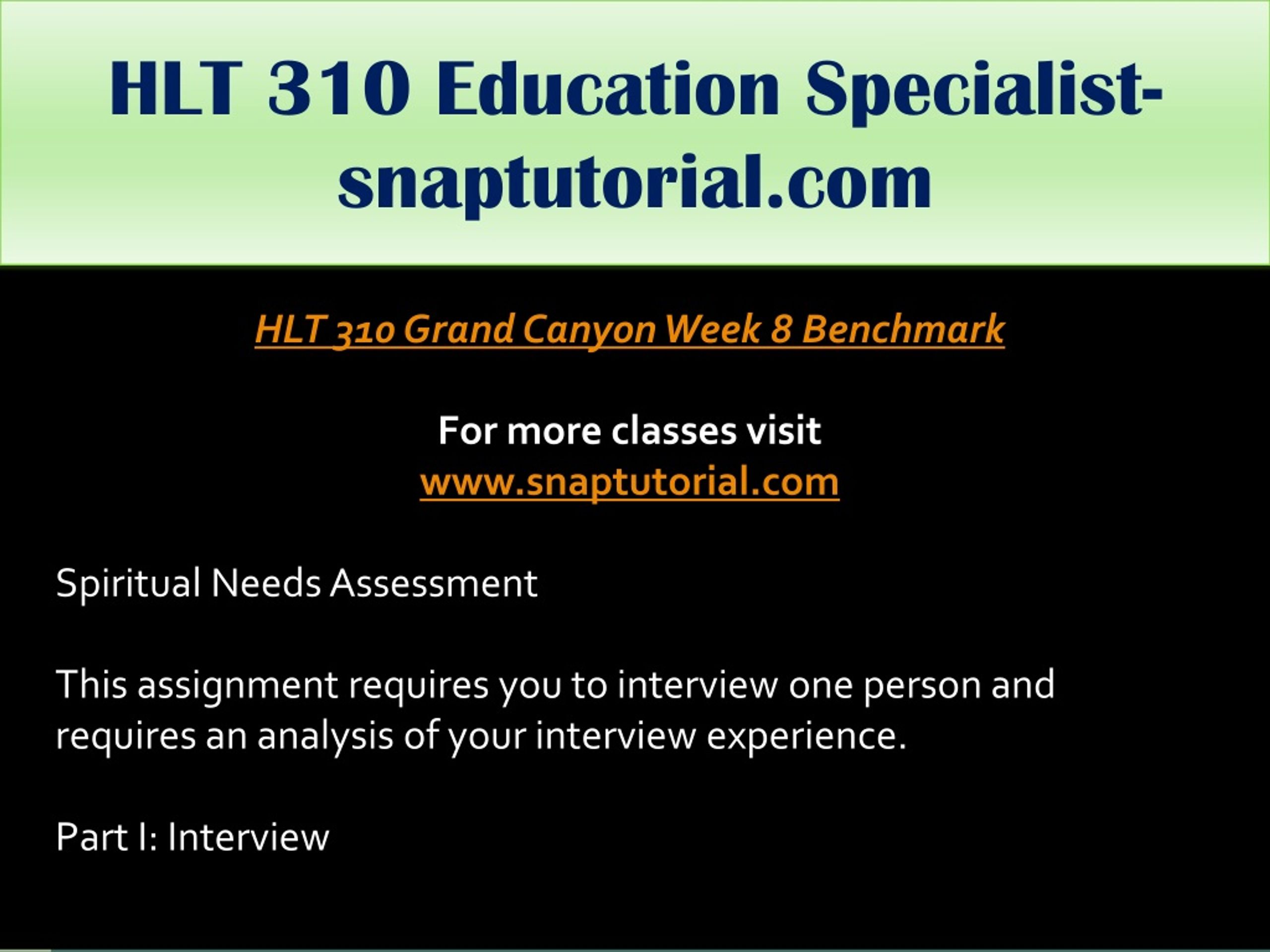 HLT 310 Education Specialist-snaptutorial.com

HLT 310 Grand Canyon Week 8 Benchmark

For more classes visit
www.snaptutorial.com

Spiritual Needs Assessment

This assignment requires you to interview one person and requires an analysis of your interview experience.

Part I: Interview